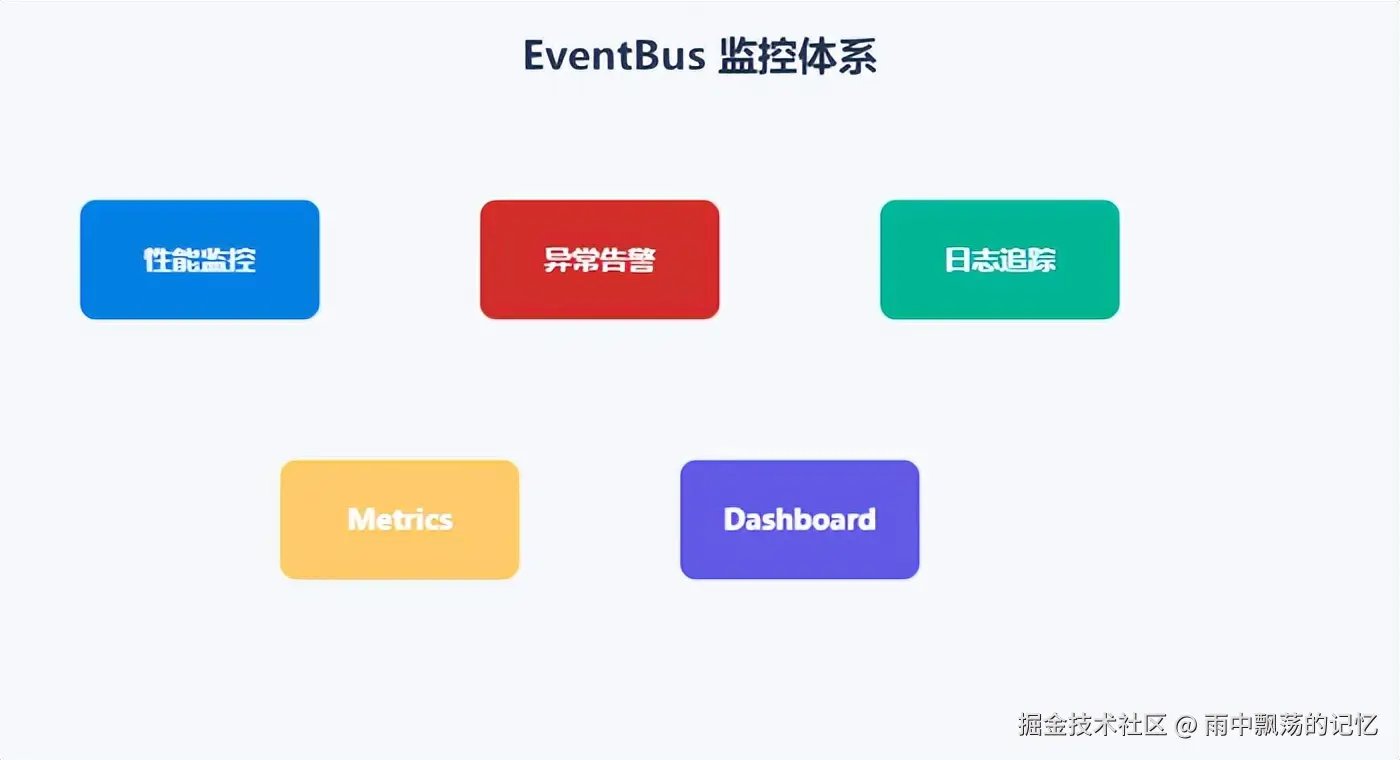 EventBus 监控体系

性能监控

异常告警

日志追踪

Metrics

Dashboard

掘金技术社区 @ 雨中飘荡的记忆